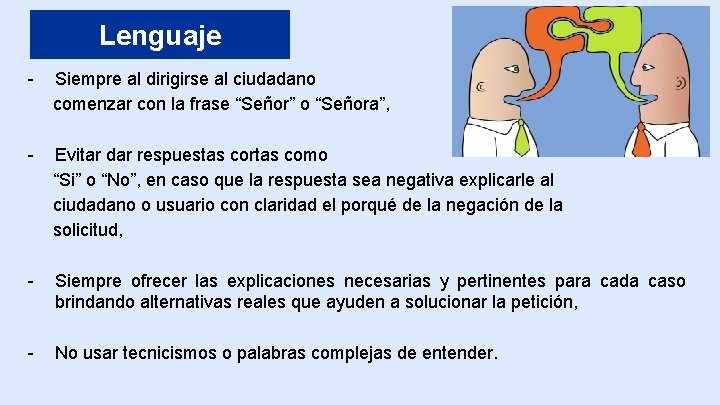 Lenguaje

- Siempre al dirigirse al ciudadano comenzar con la frase “Señor” o “Señora”,

- Evitar dar respuestas cortas como “Si” o “No”, en caso que la respuesta sea negativa explicarle al ciudadano o usuario con claridad el porqué de la negación de la solicitud,

- Siempre ofrecer las explicaciones necesarias y pertinentes para cada caso brindando alternativas reales que ayuden a solucionar la petición,

- No usar tecnicismos o palabras complejas de entender.